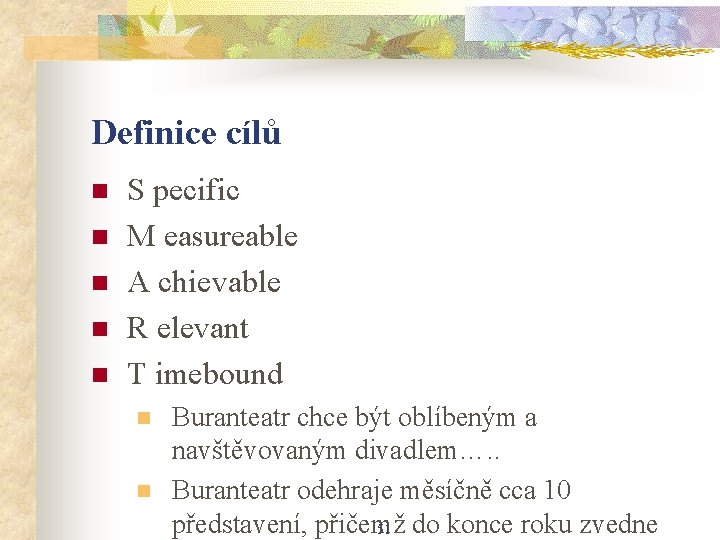 Definice cílů

S pecific
M easureable
A chievable
R elevant
T imebound

Buranteatr chce být oblíbeným a navštěvovaným divadlem…..

Buranteatr odehraje měsíčně cca 10 představení, přičemž do konce roku zvedne